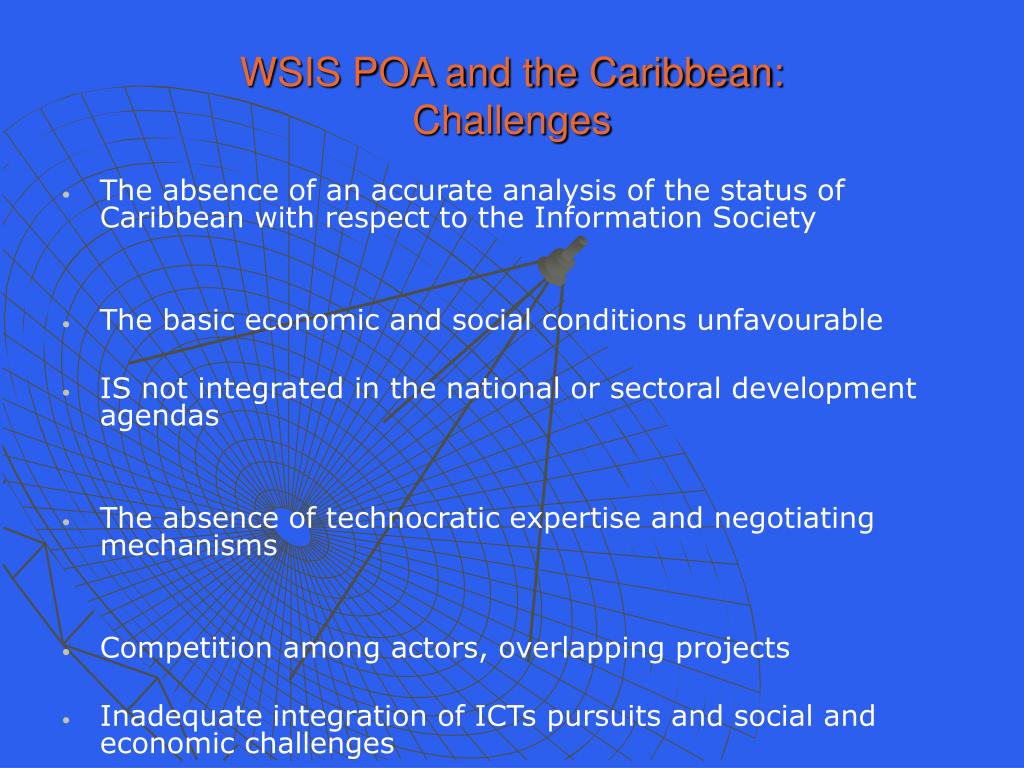 WSIS POA and the Caribbean: Challenges

• The absence of an accurate analysis of the status of Caribbean with respect to the Information Society

• The basic economic and social conditions unfavourable

• IS not integrated in the national or sectoral development agendas

• The absence of technocratic expertise and negotiating mechanisms

• Competition among actors, overlapping projects

• Inadequate integration of ICTs pursuits and social and economic challenges